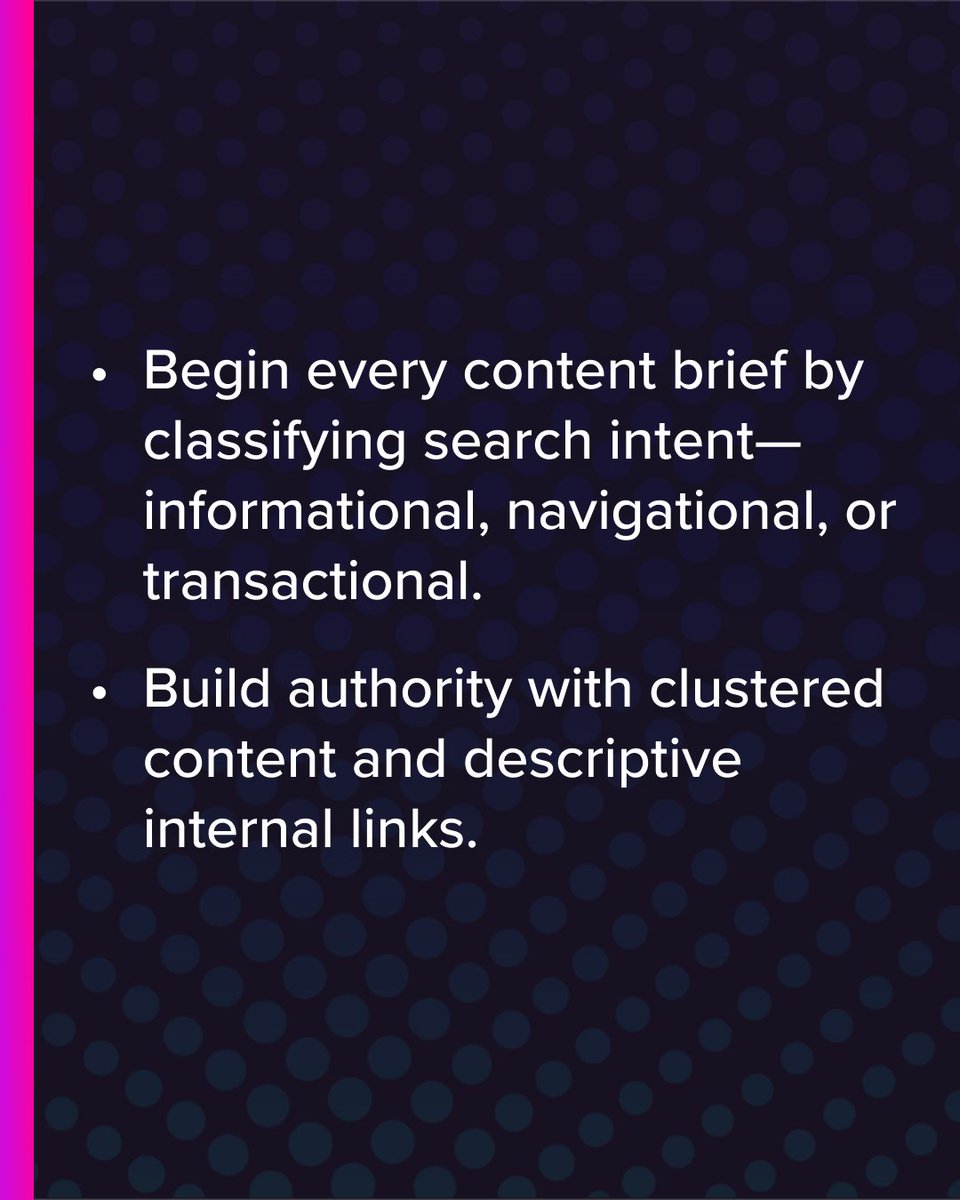 • Begin every content brief by classifying search intent—informational, navigational, or transactional.

• Build authority with clustered content and descriptive internal links.